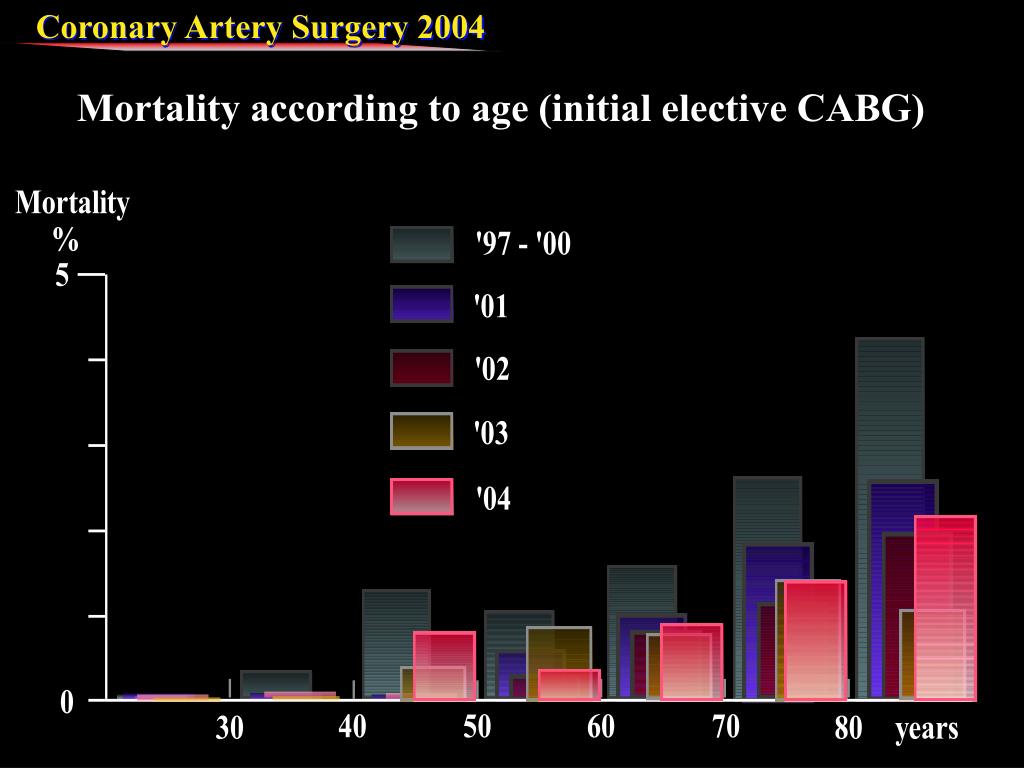 Coronary Artery Surgery 2004

Mortality according to age (initial elective CABG)

Mortality
%

5

0

'97 - '00

'01

'02

'03

'04

30 40 50 60 70 80 years